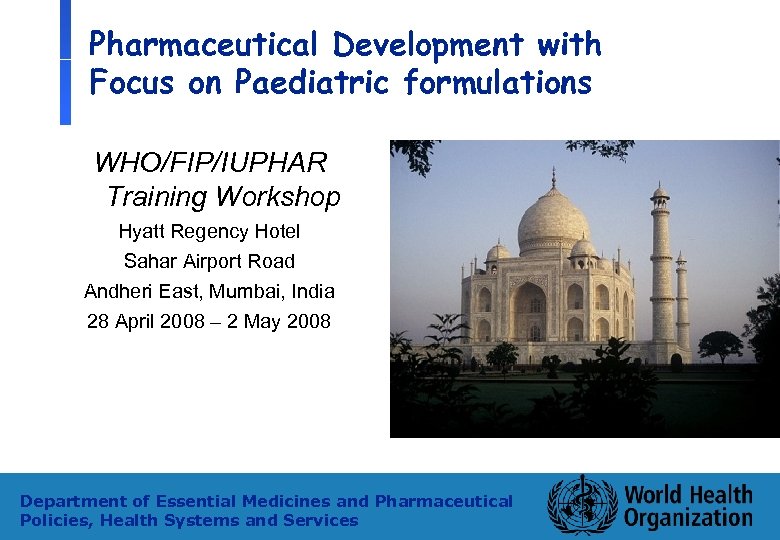 Pharmaceutical Development with Focus on Paediatric formulations

WHO/FIP/IUPHAR Training Workshop
Hyatt Regency Hotel
Sahar Airport Road
Andheri East, Mumbai, India
28 April 2008 – 2 May 2008

Department of Essential Medicines and Pharmaceutical Policies, Health Systems and Services

World Health Organization